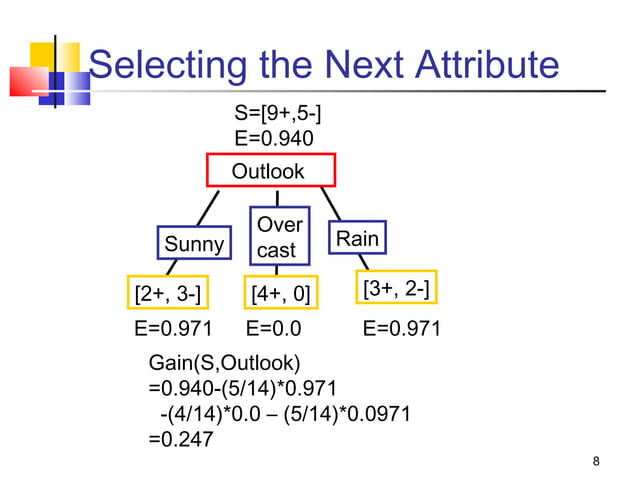 Selecting the Next Attribute

S=[9+,5-]
E=0.940

Outlook

Sunny

Over cast

Rain

[2+, 3-]

[4+, 0]

[3+, 2-]

E=0.971 E=0.0 E=0.971

Gain(S,Outlook)
=0.940-(5/14)*0.971
-(4/14)*0.0 – (5/14)*0.0971
=0.247

8